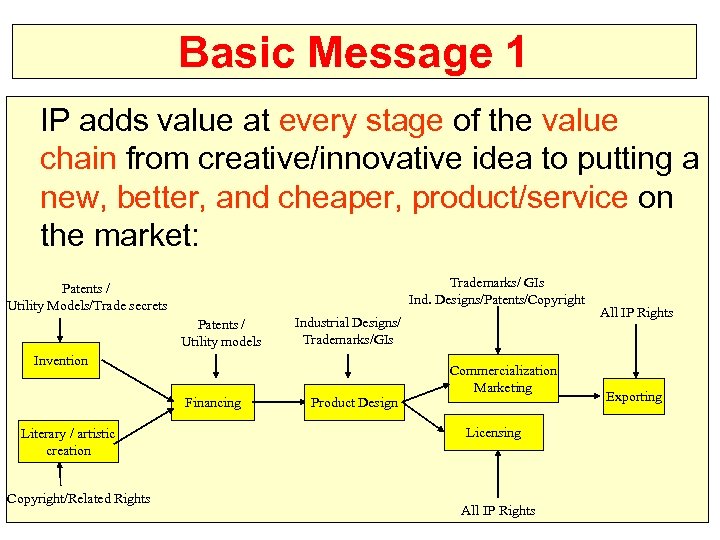 Basic Message 1

IP adds value at every stage of the value chain from creative/innovative idea to putting a new, better, and cheaper, product/service on the market:

Patents / Utility Models/Trade secrets

Invention

Literary / artistic creation

Copyright/Related Rights

Patents / Utility models

Financing

Industrial Designs/ Trademarks/GIs

Product Design

Trademarks/ GIs Ind. Designs/Patents/Copyright

Commercialization Marketing

Licensing

All IP Rights

All IP Rights

Exporting